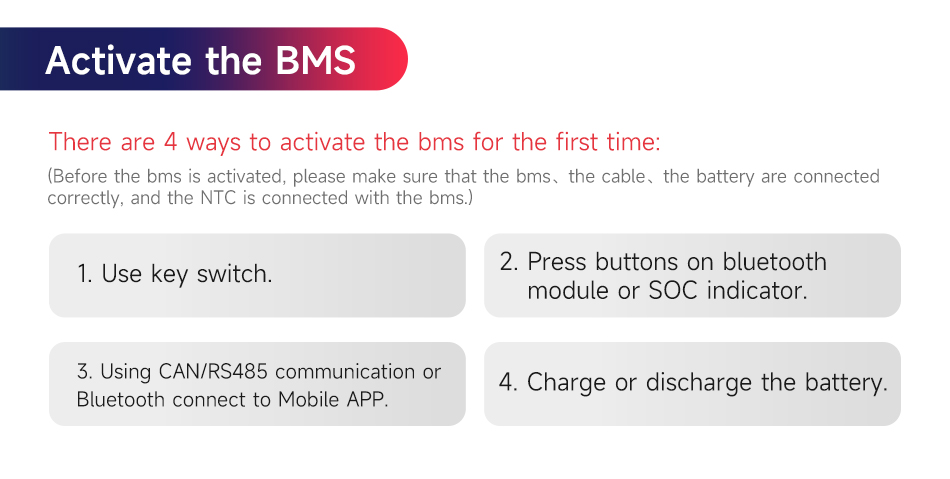 Activate the BMS

There are 4 ways to activate the bms for the first time:
(Before the bms is activated, please make sure that the bms、the cable、the battery are connected correctly, and the NTC is connected with the bms.)

1. Use key switch.

2. Press buttons on bluetooth module or SOC indicator.

3. Using CAN/RS485 communication or Bluetooth connect to Mobile APP.

4. Charge or discharge the battery.